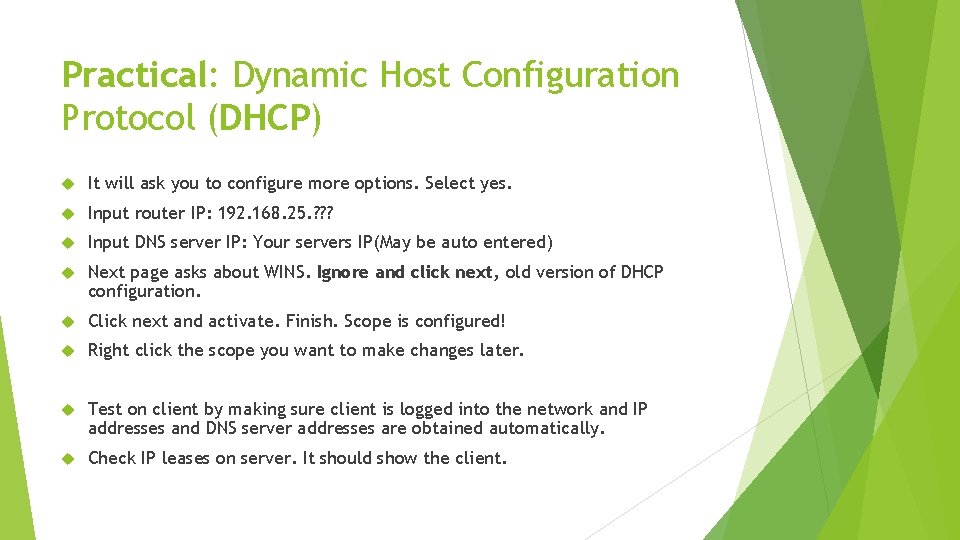 Practical: Dynamic Host Configuration Protocol (DHCP)

It will ask you to configure more options. Select yes.

Input router IP: 192.168.25.???

Input DNS server IP: Your servers IP(May be auto entered)

Next page asks about WINS. Ignore and click next, old version of DHCP configuration.

Click next and activate. Finish. Scope is configured!

Right click the scope you want to make changes later.

Test on client by making sure client is logged into the network and IP addresses and DNS server addresses are obtained automatically.

Check IP leases on server. It should show the client.